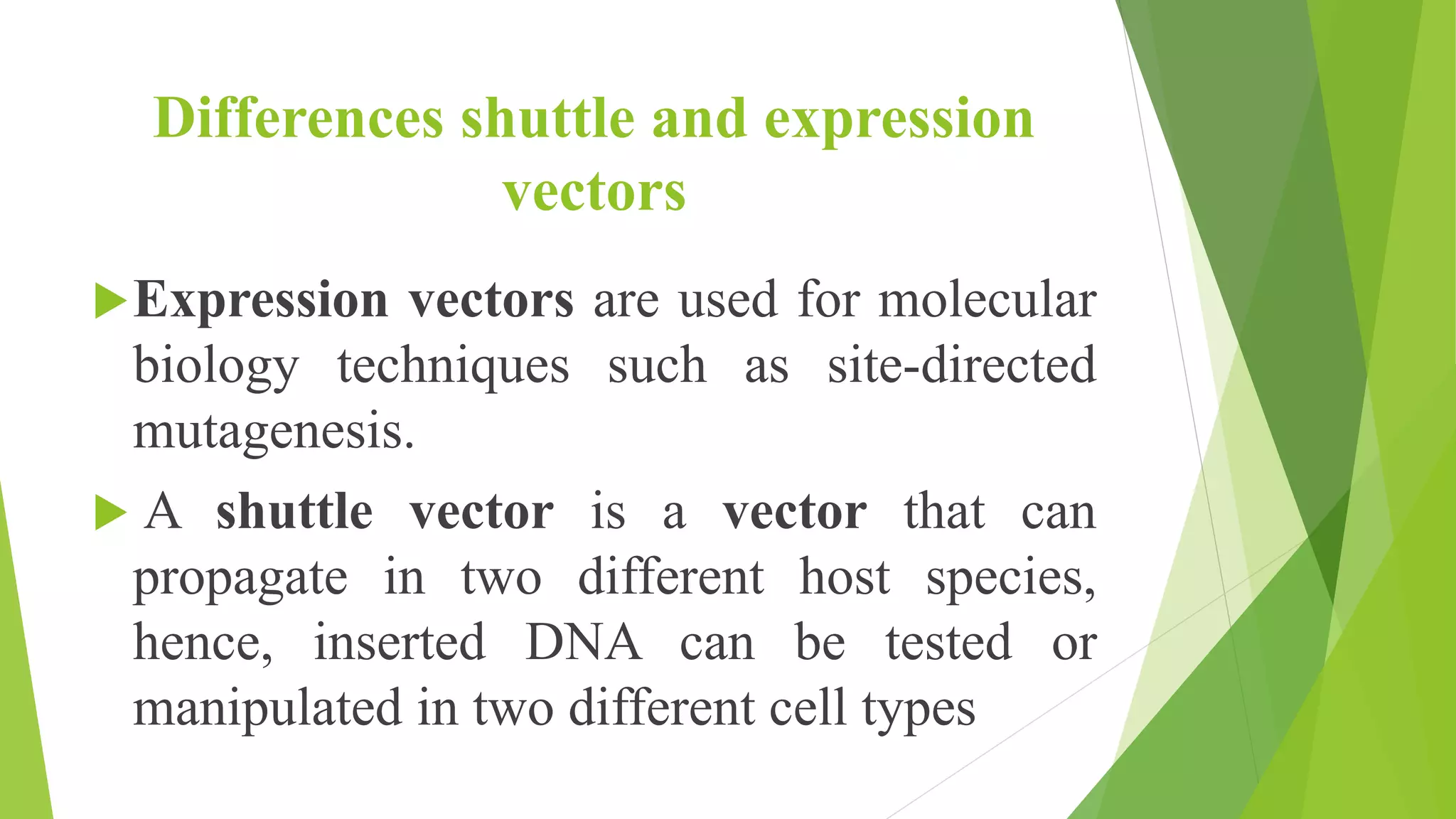 Differences shuttle and expression vectors

Expression vectors are used for molecular biology techniques such as site-directed mutagenesis.

A shuttle vector is a vector that can propagate in two different host species, hence, inserted DNA can be tested or manipulated in two different cell types